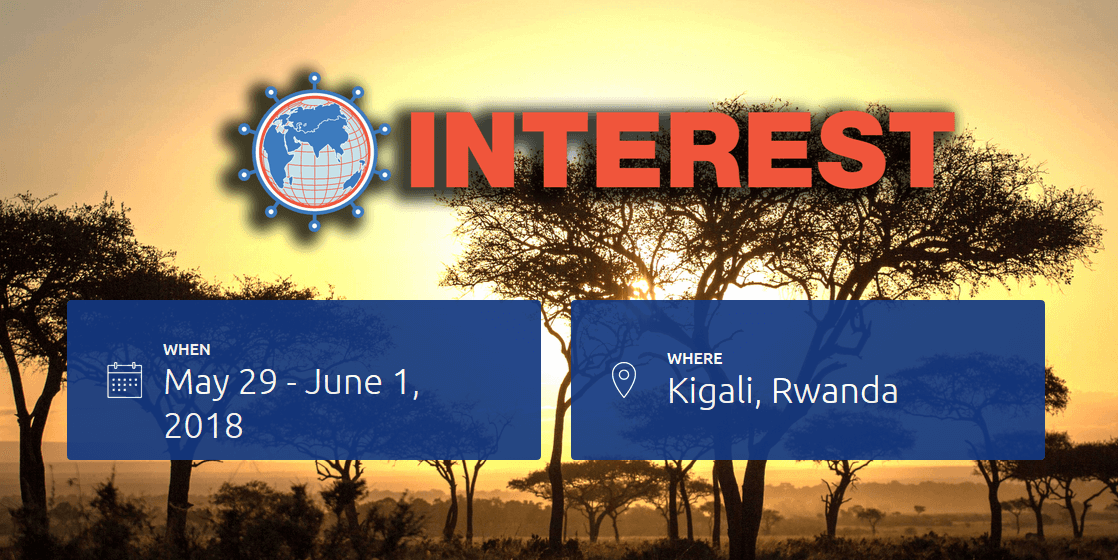 INTEREST

WHEN
May 29 - June 1, 2018

WHERE
Kigali, Rwanda